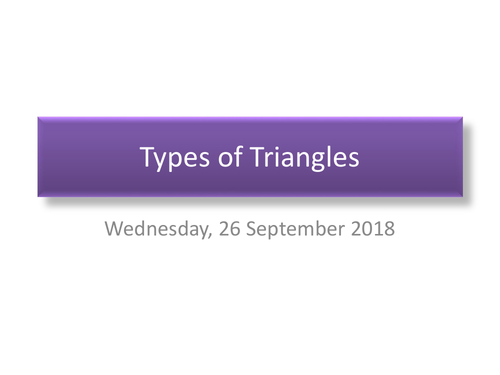 Types of Triangles

Wednesday, 26 September 2018